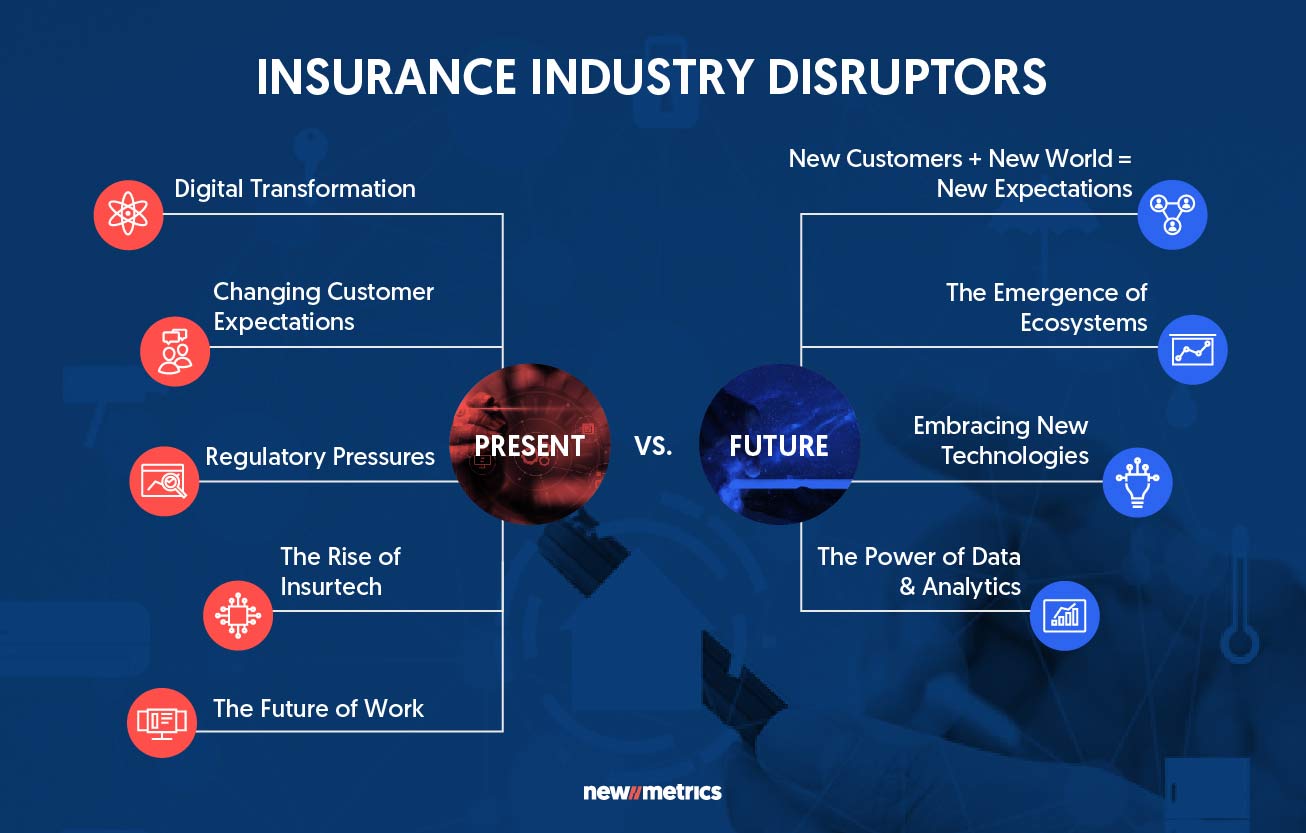 INSURANCE INDUSTRY DISRUPTORS

Digital Transformation

Changing Customer Expectations

Regulatory Pressures

The Rise of Insurtech

The Future of Work

PRESENT

VS.

FUTURE

New Customers + New World = New Expectations

The Emergence of Ecosystems

Embracing New Technologies

The Power of Data & Analytics

new//metrics